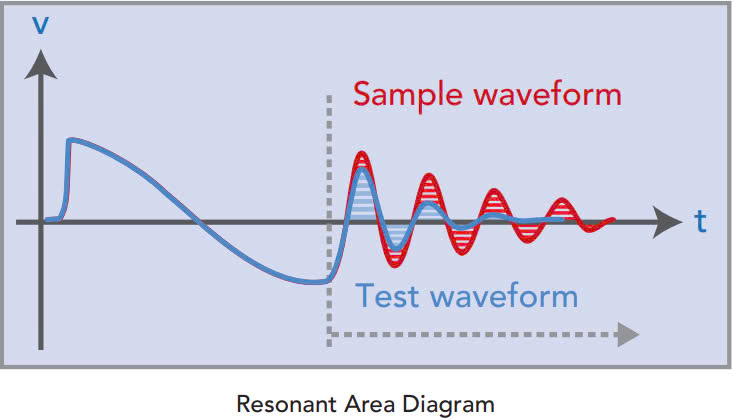 v

Sample waveform

t

Test waveform

Resonant Area Diagram